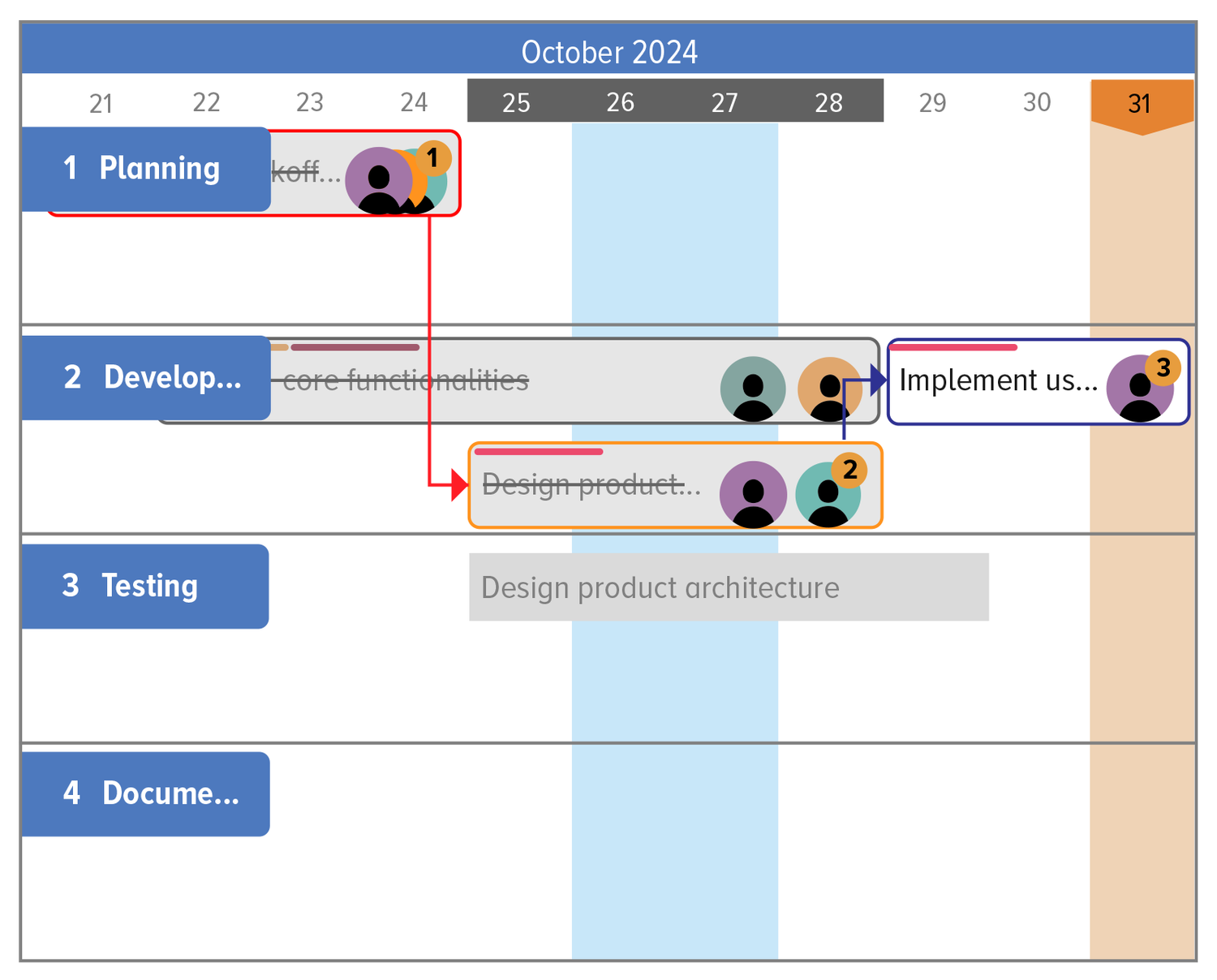 October 2024

21 22 23 24 25 26 27 28 29 30 31

1 Planning

koff...

1

2 Develop...

core functionalities

Implement us...

3

Design product...

2

3 Testing

Design product architecture

4 Docume...